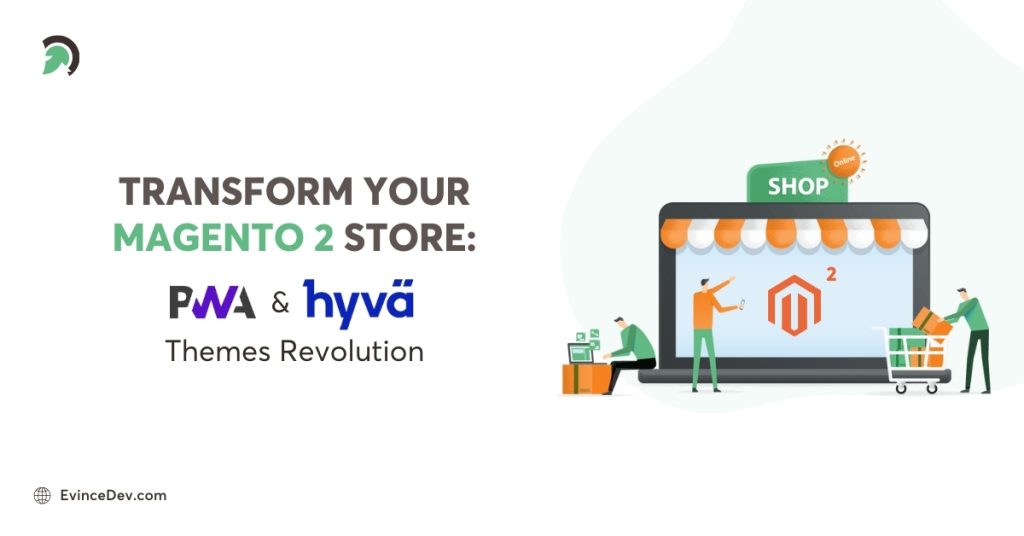 TRANSFORM YOUR MAGENTO 2 STORE:

PWA & hyvä

Themes Revolution

SHOP

Online

2

EvinceDev.com